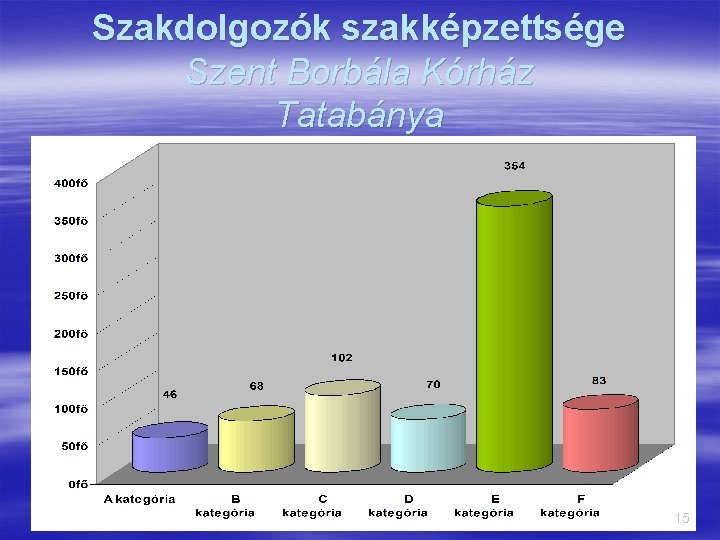 Szakdolgozók szakképzettsége
Szent Borbála Kórház
Tatabánya

400fő
350fő
300fő
250fő
200fő
150fő
100fő
50fő
0fő

46
68
102
70
354
83

A kategória
B kategória
C kategória
D kategória
E kategória
F kategória

15